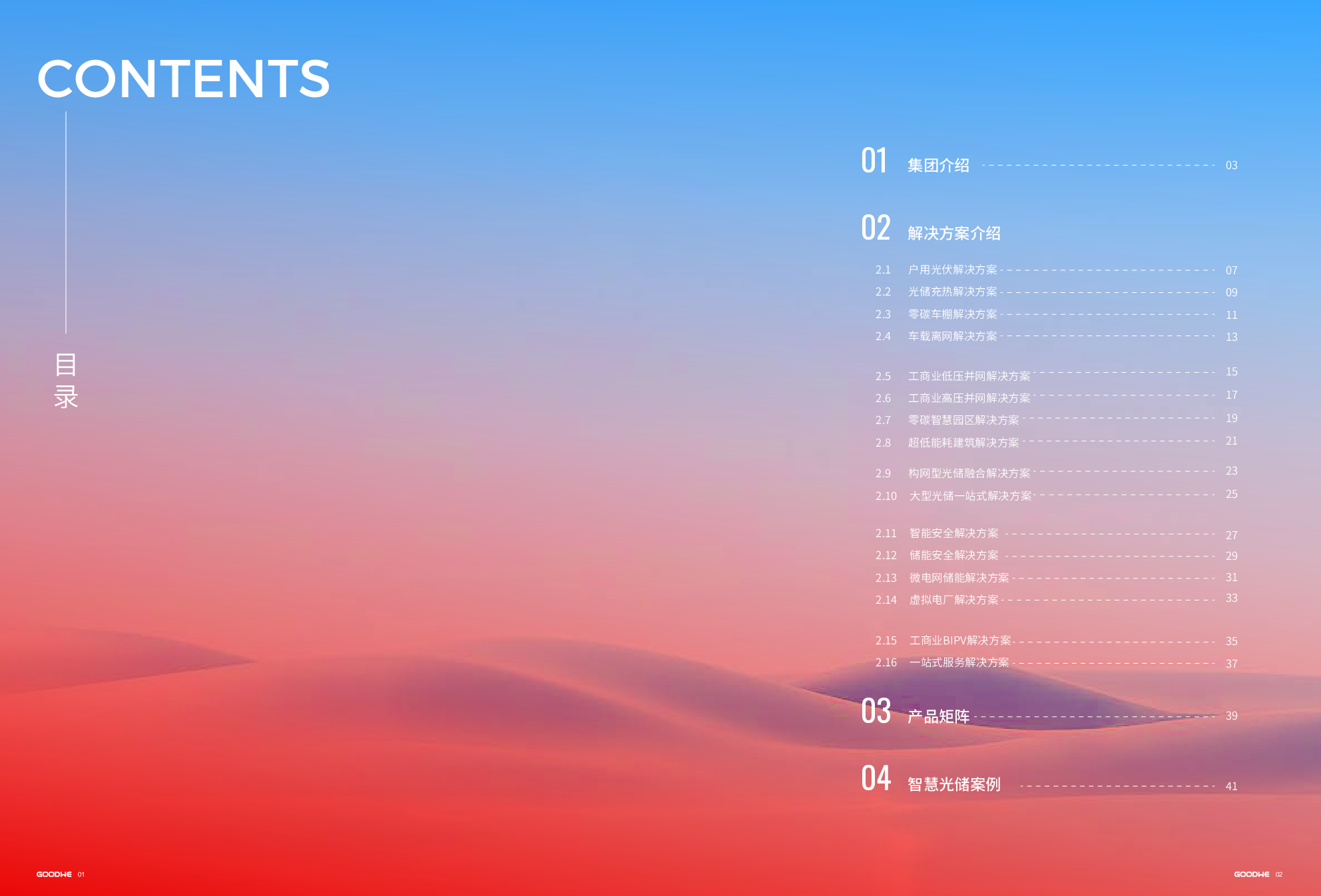 CONTENTS

目录

01 集团介绍 03

02 解决方案介绍

2.1 户用光伏解决方案 07
2.2 光储充热解决方案 09
2.3 零碳车棚解决方案 11
2.4 车载离网解决方案 13

2.5 工商业低压并网解决方案 15
2.6 工商业高压并网解决方案 17
2.7 零碳智慧园区解决方案 19
2.8 超低能耗建筑解决方案 21

2.9 构网型光储融合解决方案 23
2.10 大型光储一站式解决方案 25

2.11 智能安全解决方案 27
2.12 储能安全解决方案 29
2.13 微电网储能解决方案 31
2.14 虚拟电厂解决方案 33

2.15 工商业BIPV解决方案 35
2.16 一站式服务解决方案 37

03 产品矩阵 39

04 智慧光储案例 41

GOODWE 01

GOODWE 02